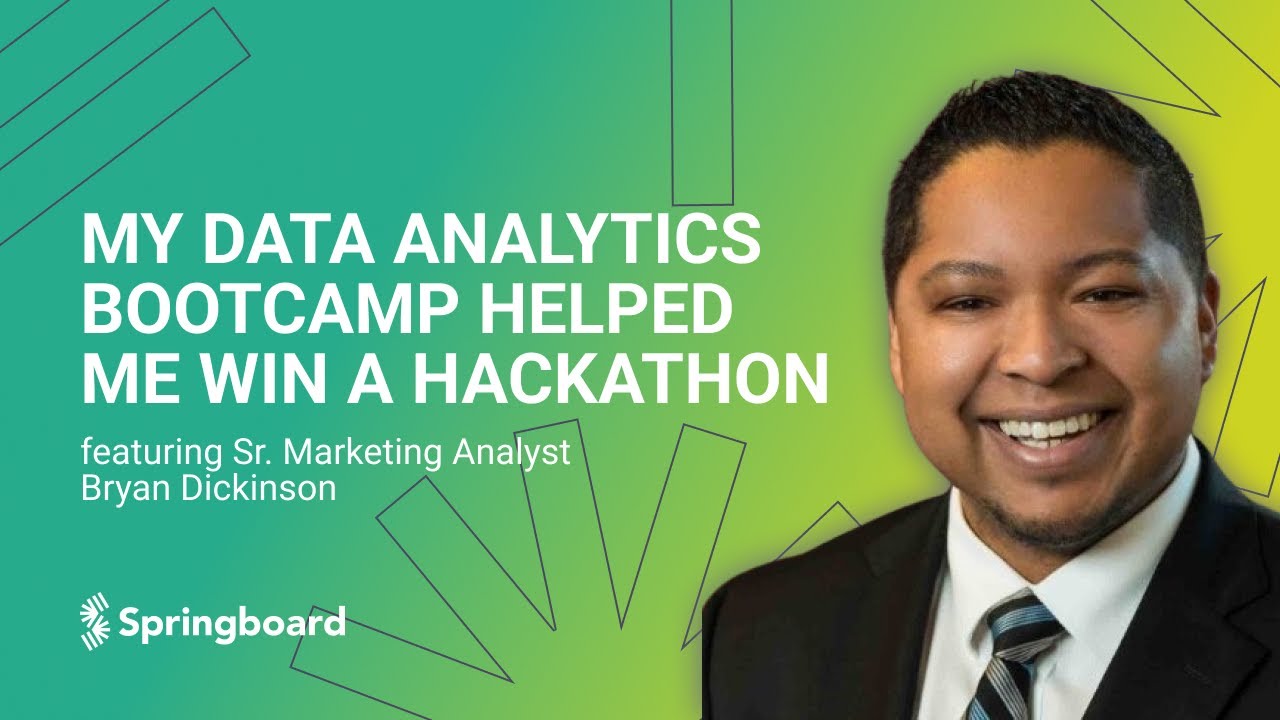 MY DATA ANALYTICS BOOTCAMP HELPED ME WIN A HACKATHON

featuring Sr. Marketing Analyst Bryan Dickinson

Springboard